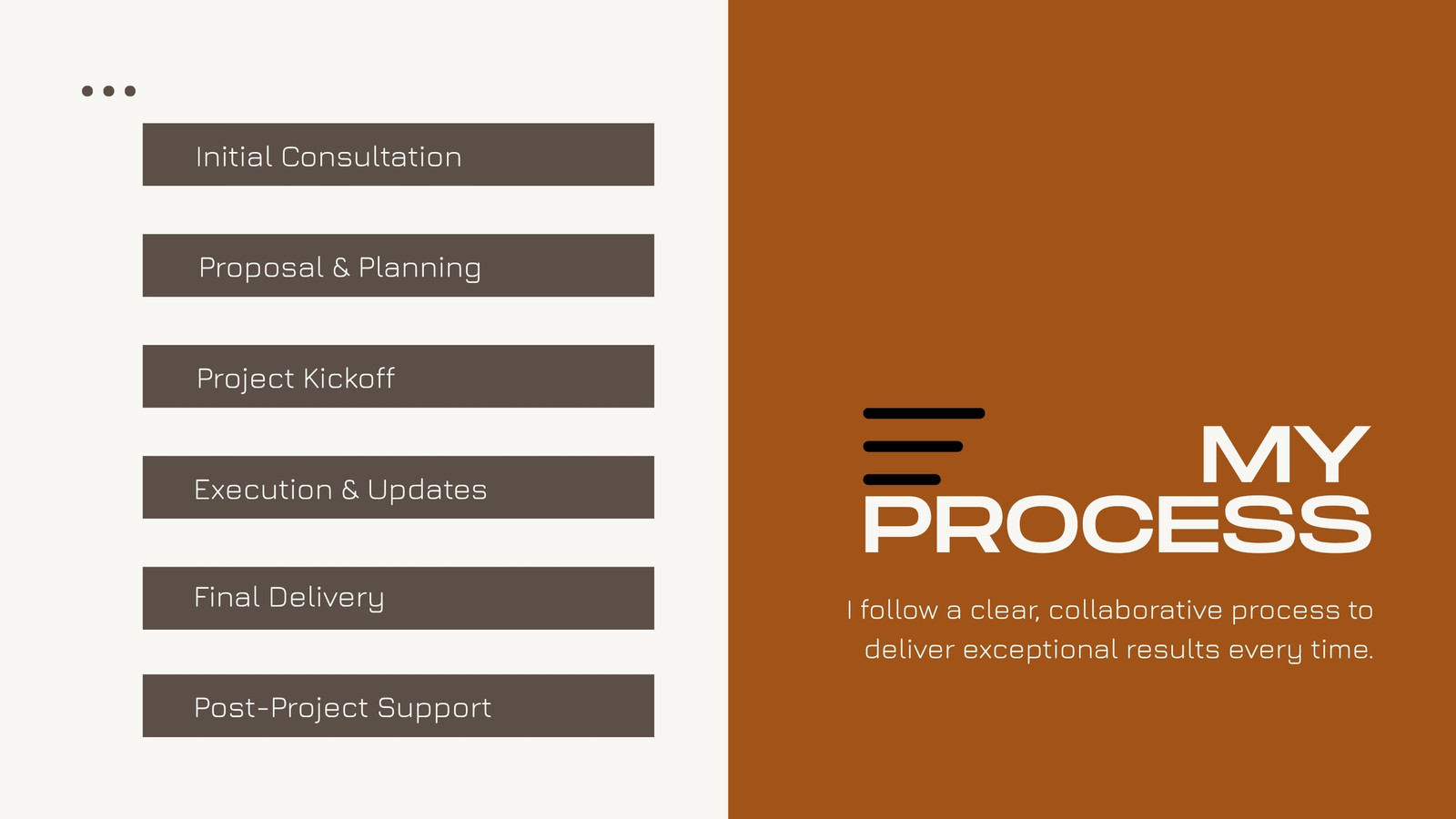 Initial Consultation

Proposal & Planning

Project Kickoff

Execution & Updates

Final Delivery

Post-Project Support

MY PROCESS

I follow a clear, collaborative process to deliver exceptional results every time.